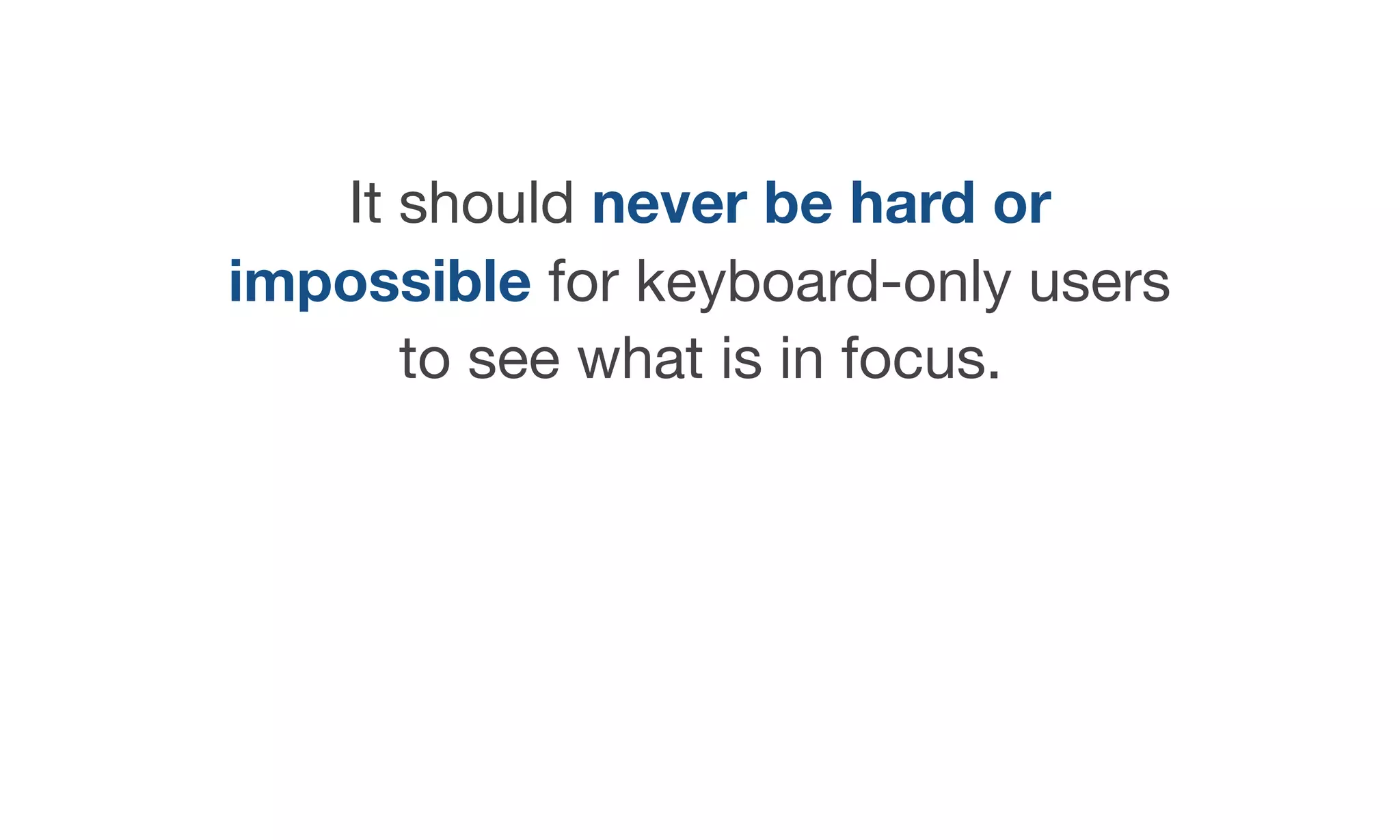 It should never be hard or impossible for keyboard-only users to see what is in focus.